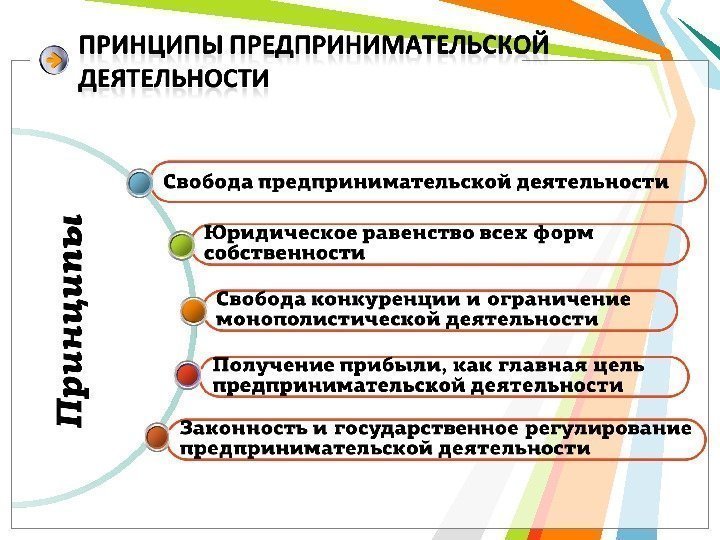 ПРИНЦИПЫ ПРЕДПРИНИМАТЕЛЬСКОЙ ДЕЯТЕЛЬНОСТИ

Принципы

Свобода предпринимательской деятельности

Юридическое равенство всех форм собственности

Свобода конкуренции и ограничение монополистической деятельности

Получение прибыли, как главная цель предпринимательской деятельности

Законность и государственное регулирование предпринимательской деятельности